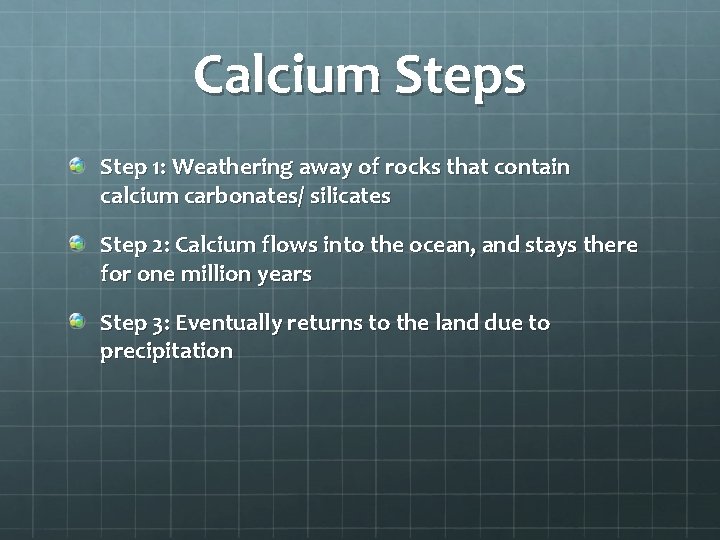 Calcium Steps

Step 1: Weathering away of rocks that contain calcium carbonates/ silicates

Step 2: Calcium flows into the ocean, and stays there for one million years

Step 3: Eventually returns to the land due to precipitation